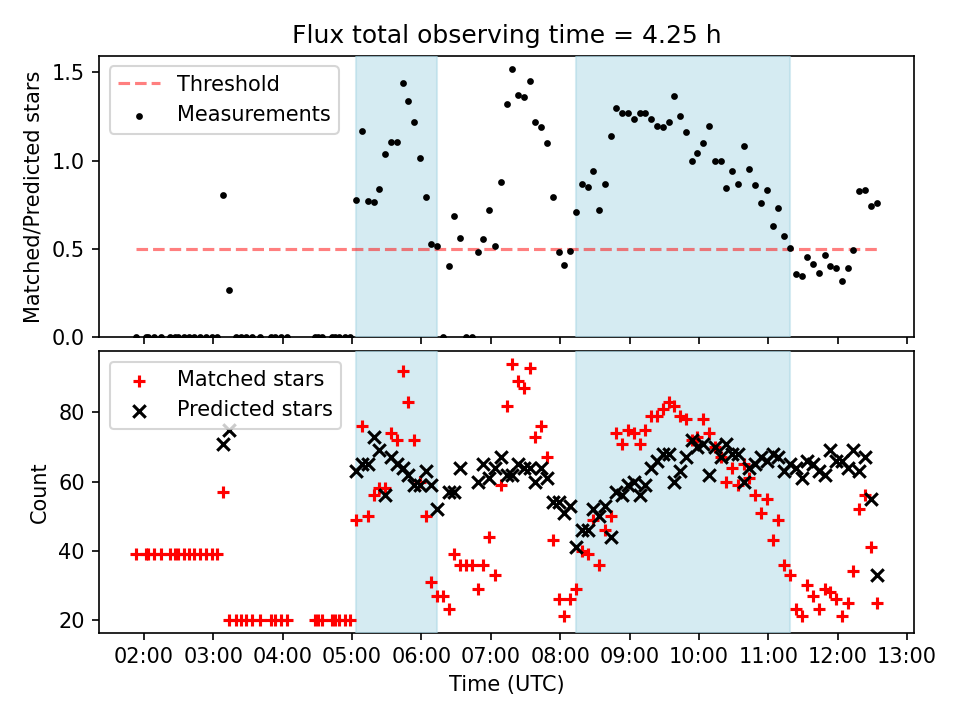 Flux total observing time = 4.25 h

Matched/Predicted stars

1.5
1.0
0.5
0.0

Threshold
Measurements

Count

80
60
40
20

Matched stars
Predicted stars

02:00 03:00 04:00 05:00 06:00 07:00 08:00 09:00 10:00 11:00 12:00 13:00
Time (UTC)